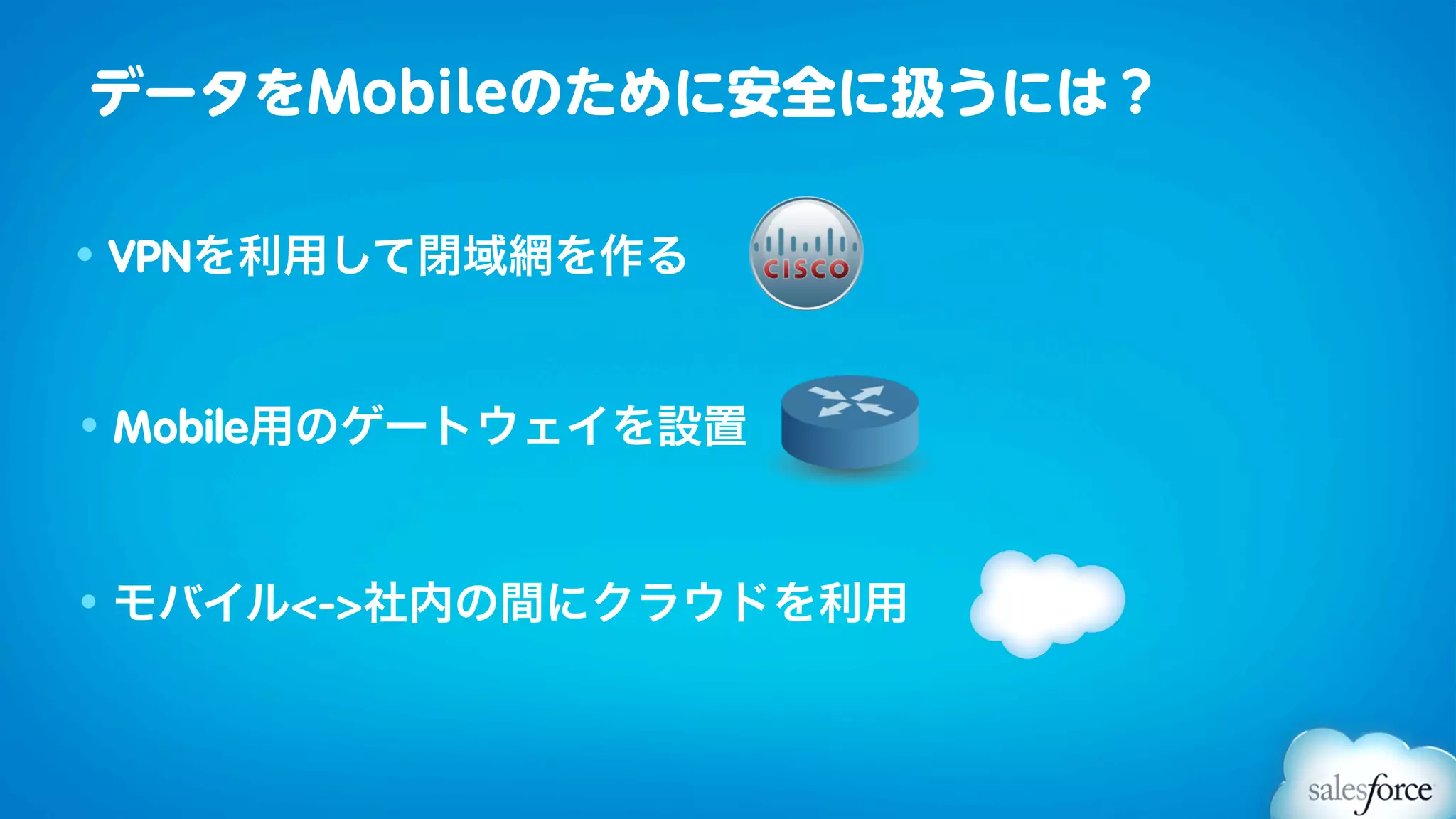 データをMobileのために安全に扱うには？

• VPNを利用して閉域網を作る

CISCO

• Mobile用のゲートウェイを設置

• モバイル<->社内の間にクラウドを利用

salesforce